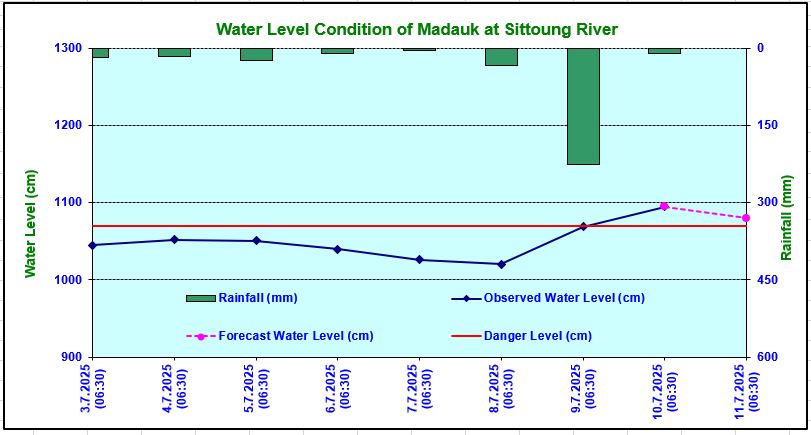 Water Level Condition of Madauk at Sittoung River

Water Level (cm)

1300
1200
1100
1000
900

Rainfall (mm)

0
150
300
450
600

Rainfall (mm)
Observed Water Level (cm)
Forecast Water Level (cm)
Danger Level (cm)

3.7.2025 (06:30)
4.7.2025 (06:30)
5.7.2025 (06:30)
6.7.2025 (06:30)
7.7.2025 (06:30)
8.7.2025 (06:30)
9.7.2025 (06:30)
10.7.2025 (06:30)
11.7.2025 (06:30)